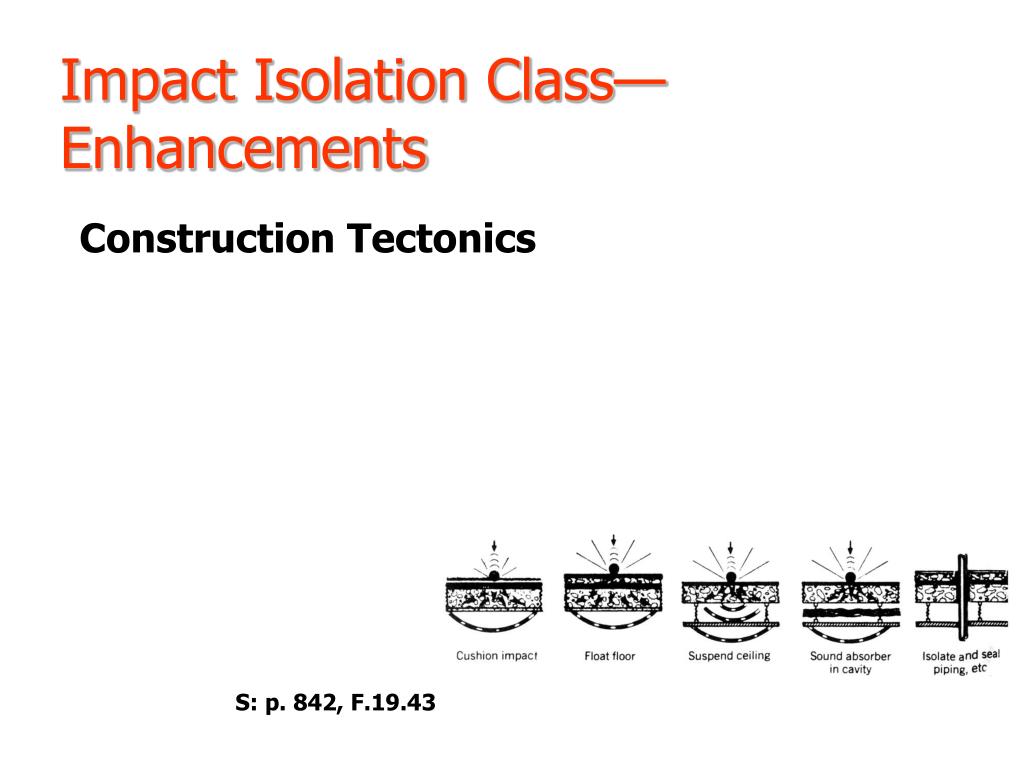 Impact Isolation Class—Enhancements

Construction Tectonics

Cushion impact

Float floor

Suspend ceiling

Sound absorber in cavity

Isolate and seal piping, etc

S: p. 842, F.19.43